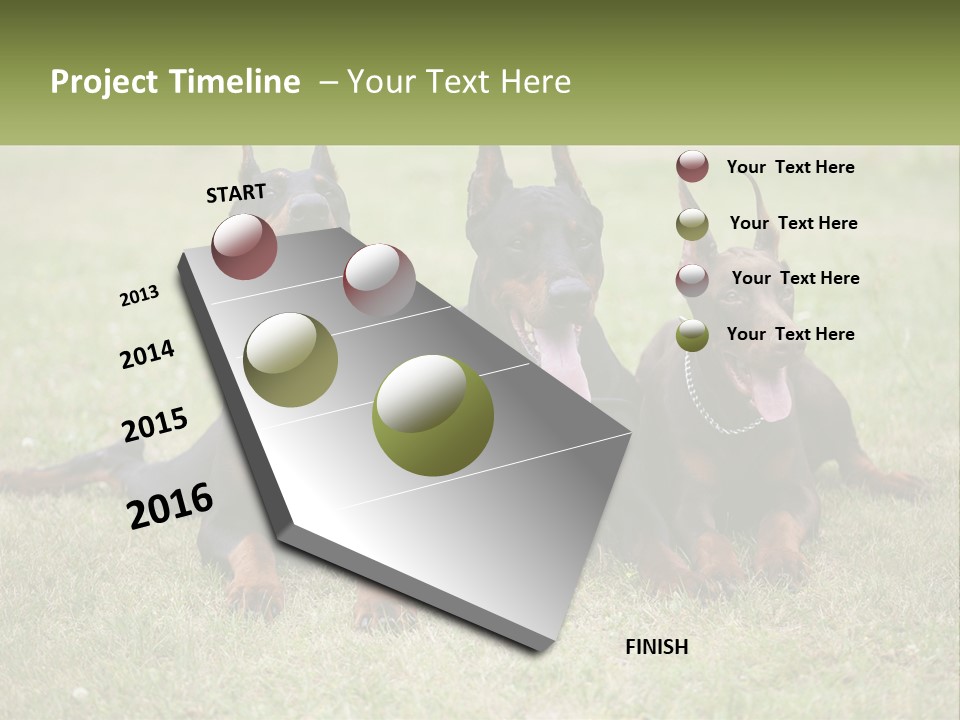 Project Timeline – Your Text Here

START

2013

2014

2015

2016

FINISH

Your Text Here

Your Text Here

Your Text Here

Your Text Here